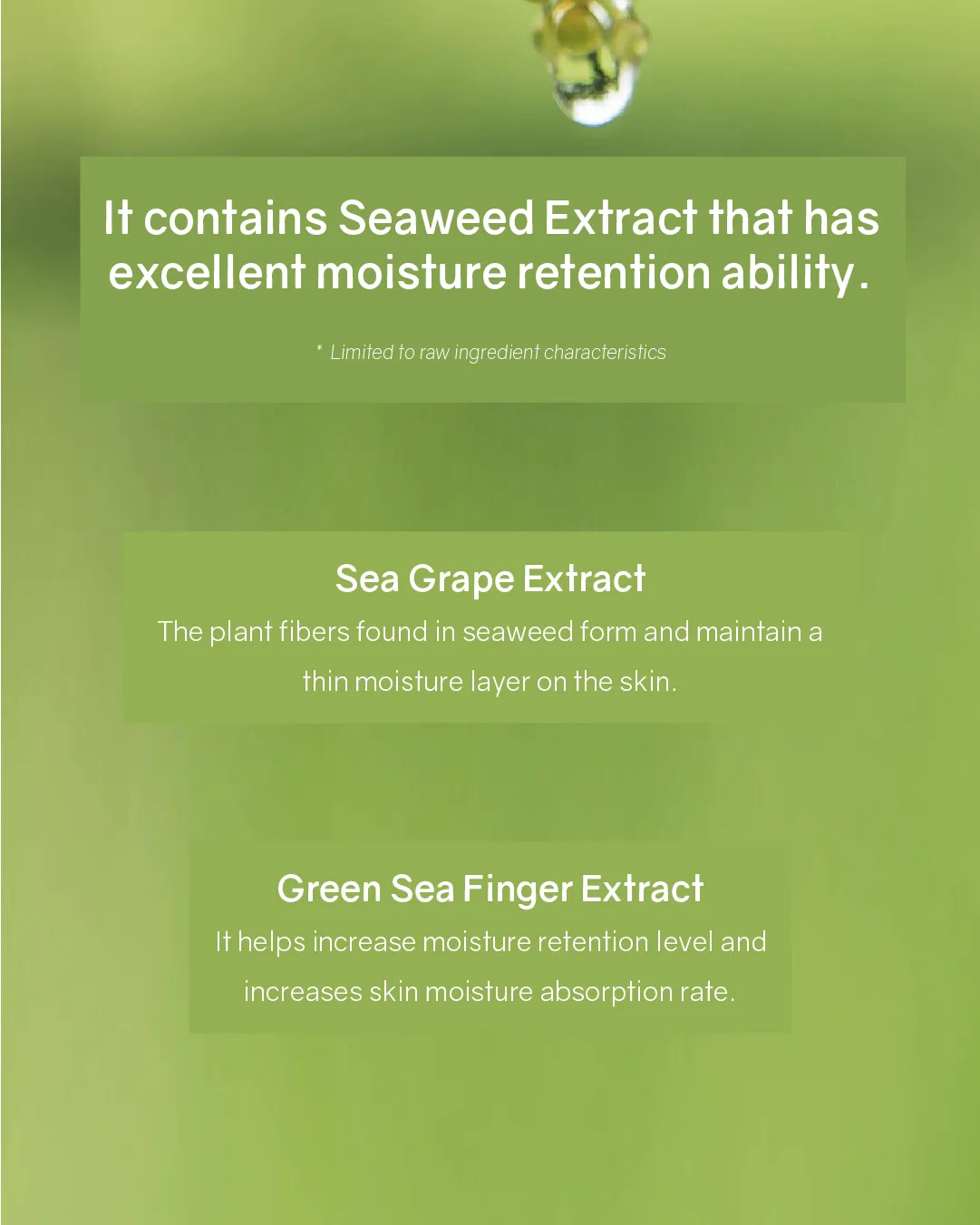 It contains Seaweed Extract that has excellent moisture retention ability.

* Limited to raw ingredient characteristics

Sea Grape Extract
The plant fibers found in seaweed form and maintain a thin moisture layer on the skin.

Green Sea Finger Extract
It helps increase moisture retention level and increases skin moisture absorption rate.